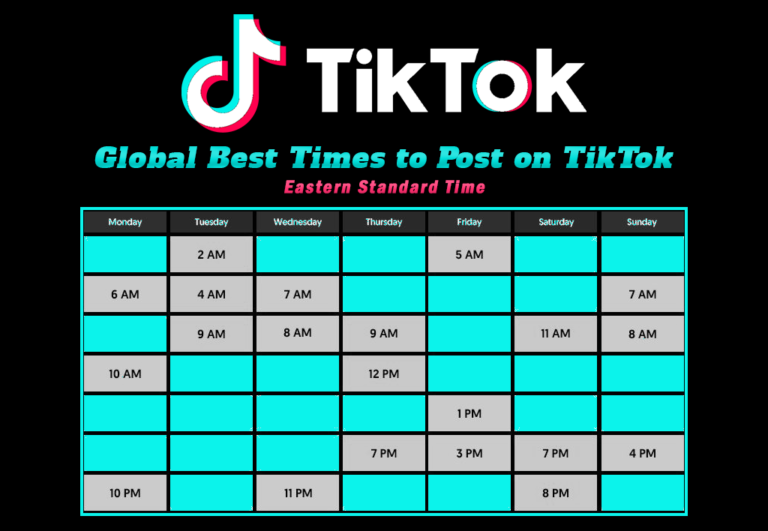 TikTok

Global Best Times to Post on TikTok

Eastern Standard Time

| Monday | Tuesday | Wednesday | Thursday | Friday | Saturday | Sunday |
|---|---|---|---|---|---|---|
| | 2 AM | | | 5 AM | | |
| 6 AM | 4 AM | 7 AM | | | | 7 AM |
| | 9 AM | 8 AM | 9 AM | | 11 AM | 8 AM |
| 10 AM | | | 12 PM | | | |
| | | | | 1 PM | | |
| | | | 7 PM | 3 PM | 7 PM | 4 PM |
| 10 PM | | 11 PM | | | 8 PM | |